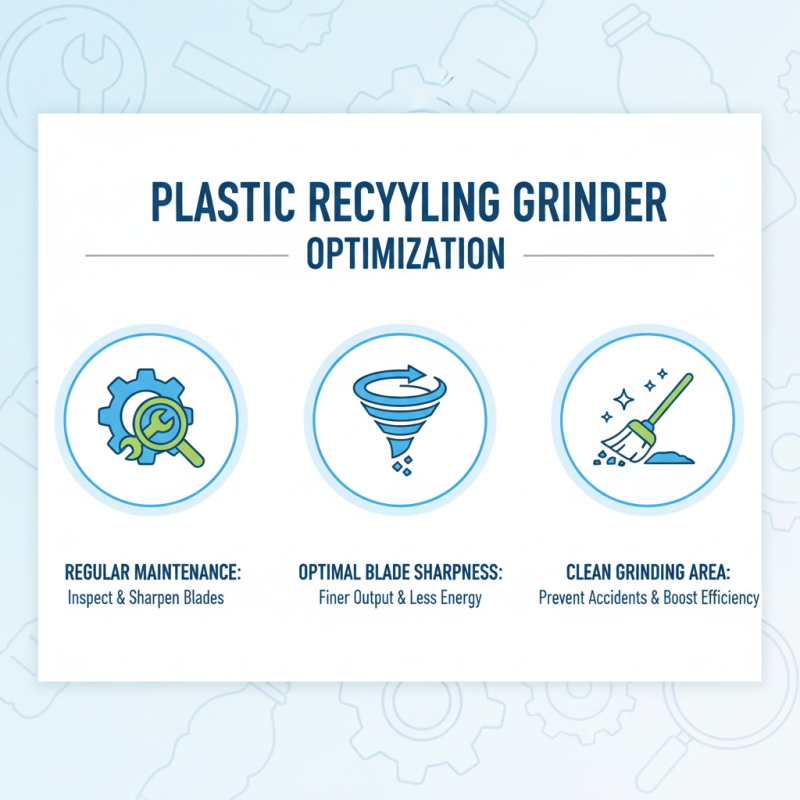 PLASTIC RECYYLING GRINDER
OPTIMIZATION

REGULAR MAINTENANCE:
Inspect & Sharpen Blades

OPTIMAL BLADE SHARPNESS:
Finer Output & Less Energy

CLEAN GRINDING AREA:
Prevent Accidents & Boost Efficiency